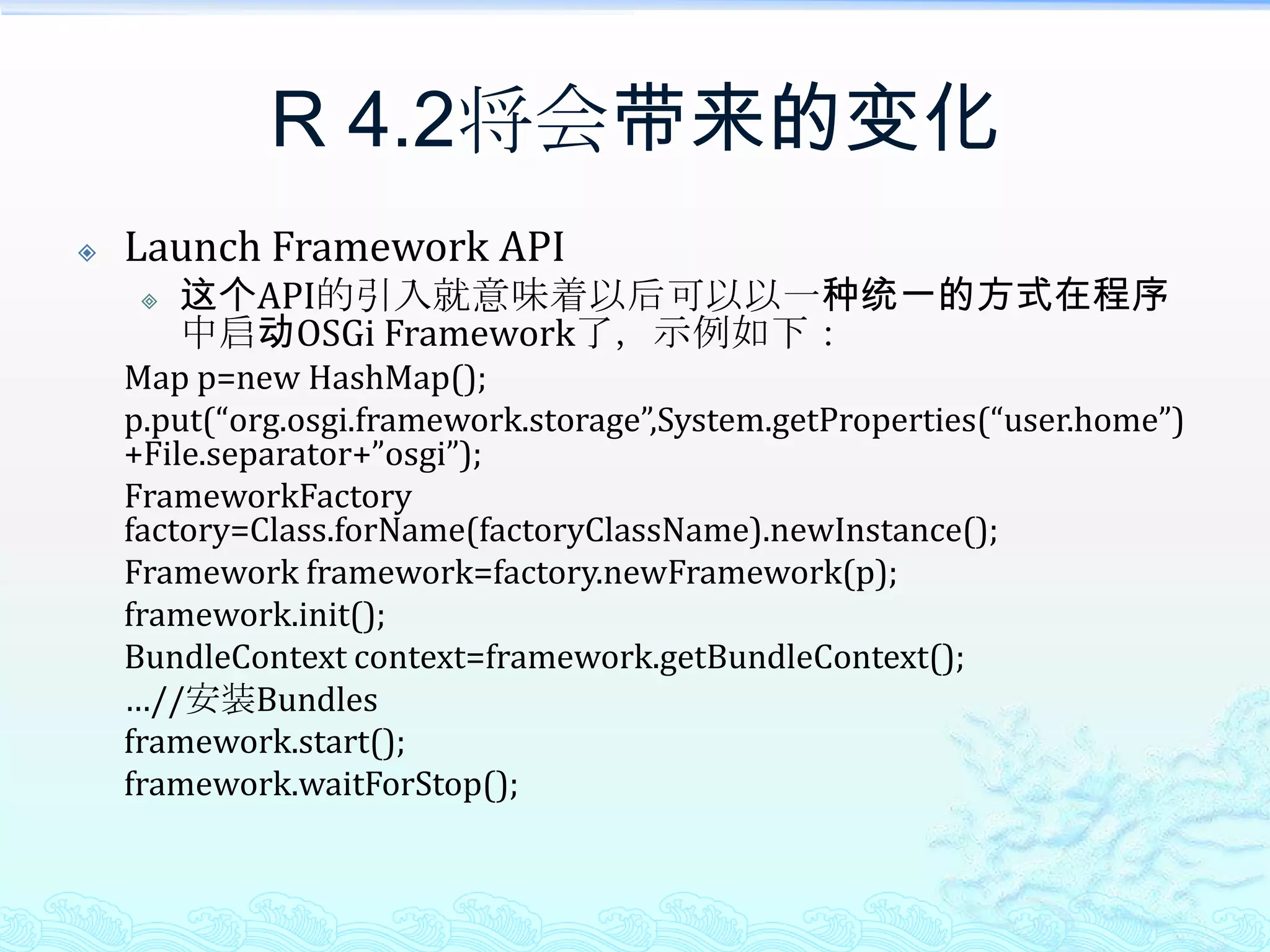 R 4.2将会带来的变化

Launch Framework API

这个API的引入就意味着以后可以以一种统一的方式在程序中启动OSGi Framework了，示例如下：

Map p=new HashMap();
p.put(“org.osgi.framework.storage”,System.getProperties(“user.home”)+File.separator+”osgi”);
FrameworkFactory factory=Class.forName(factoryClassName).newInstance();
Framework framework=factory.newFramework(p);
framework.init();
BundleContext context=framework.getBundleContext();
…//安装Bundles
framework.start();
framework.waitForStop();